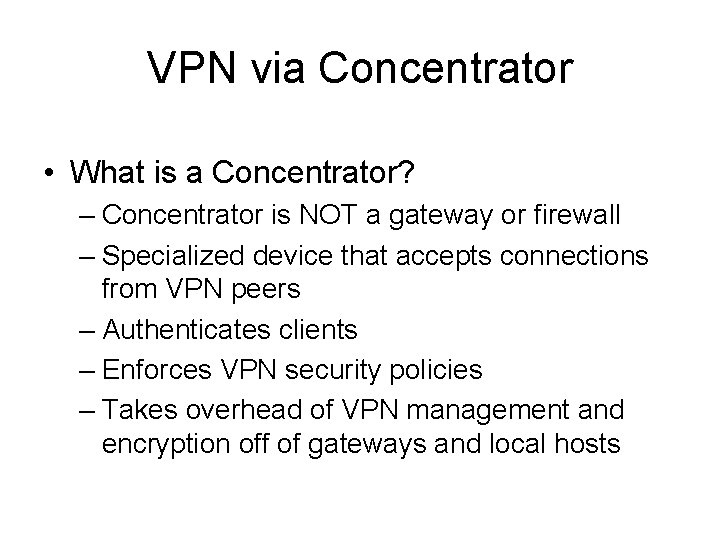 VPN via Concentrator

• What is a Concentrator?
– Concentrator is NOT a gateway or firewall
– Specialized device that accepts connections from VPN peers
– Authenticates clients
– Enforces VPN security policies
– Takes overhead of VPN management and encryption off of gateways and local hosts